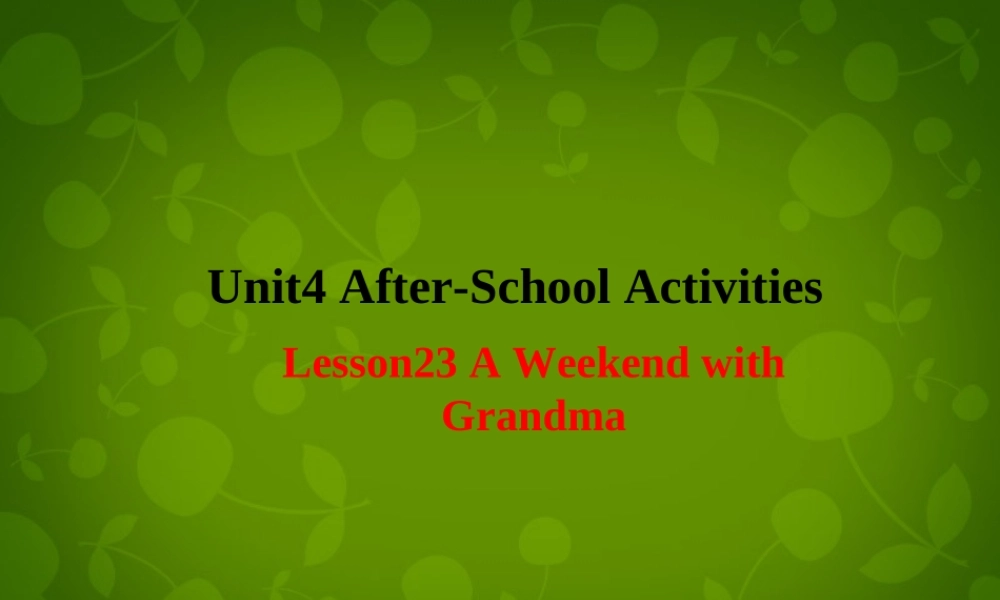 Unit4 After-School Activities

Lesson23 A Weekend with Grandma